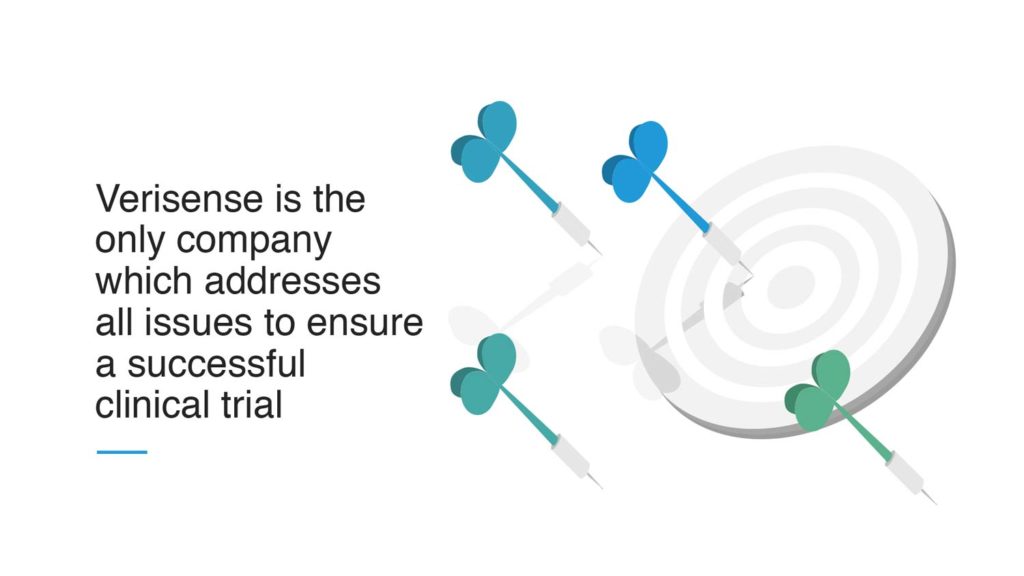 Verisense is the only company which addresses all issues to ensure a successful clinical trial